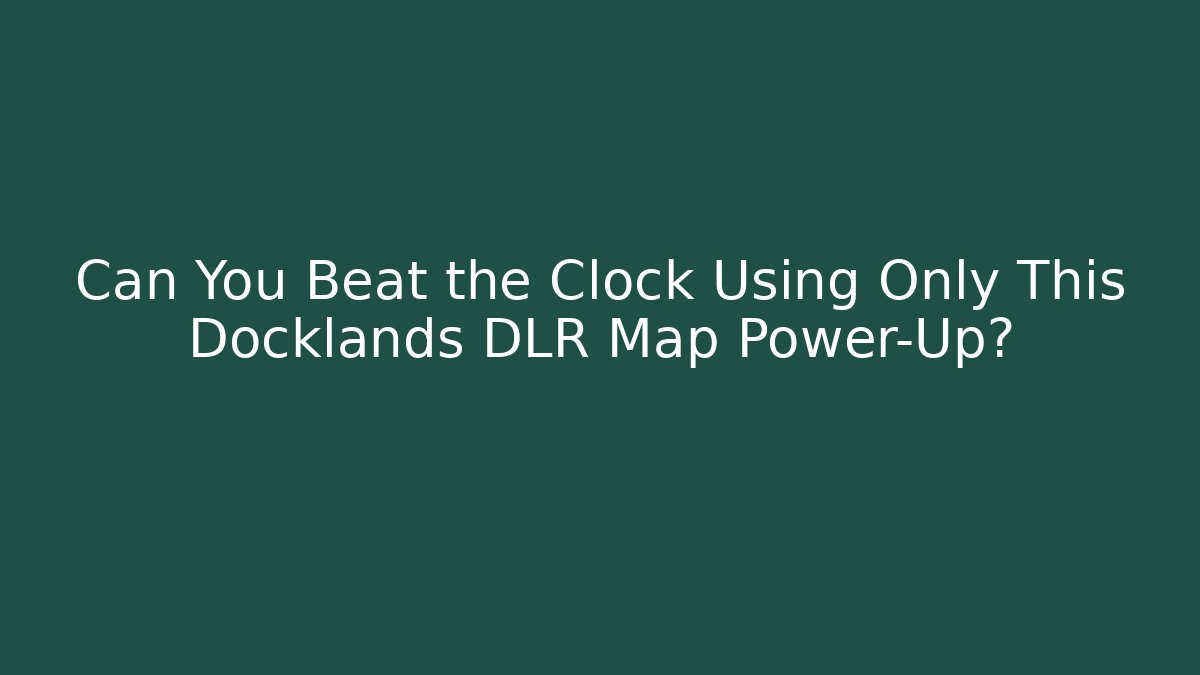 Can You Beat the Clock Using Only This Docklands DLR Map Power-Up?